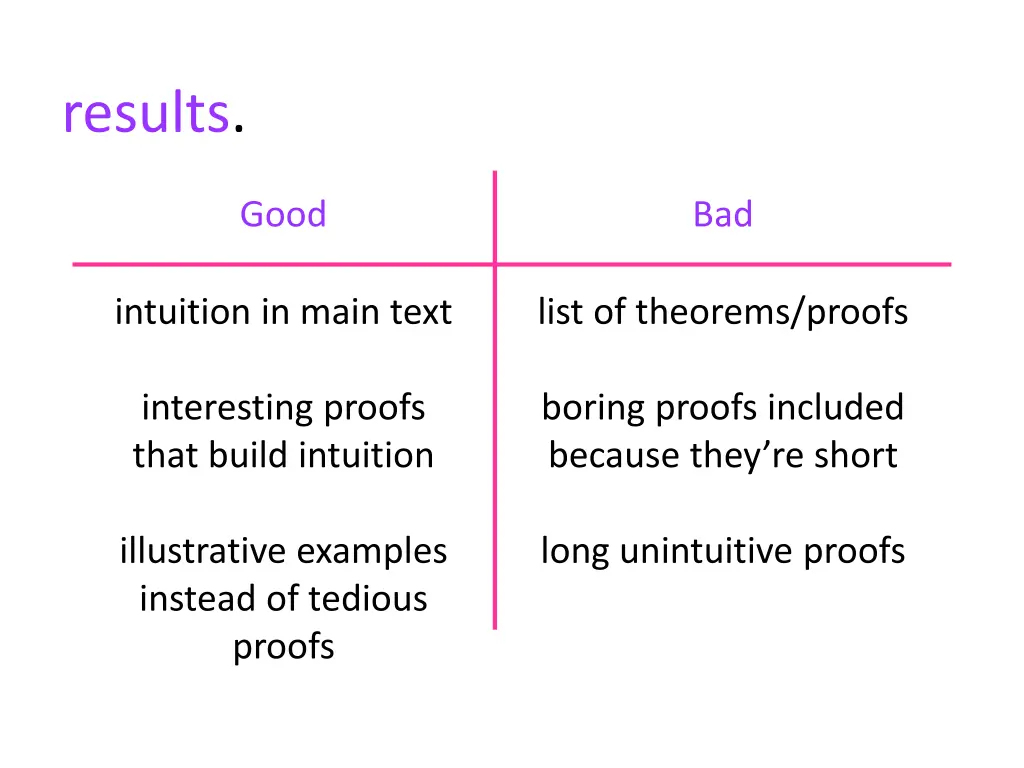 results.

| Good | Bad |
|---|---|
| intuition in main text | list of theorems/proofs |
| interesting proofs that build intuition | boring proofs included because they’re short |
| illustrative examples instead of tedious proofs | long unintuitive proofs |